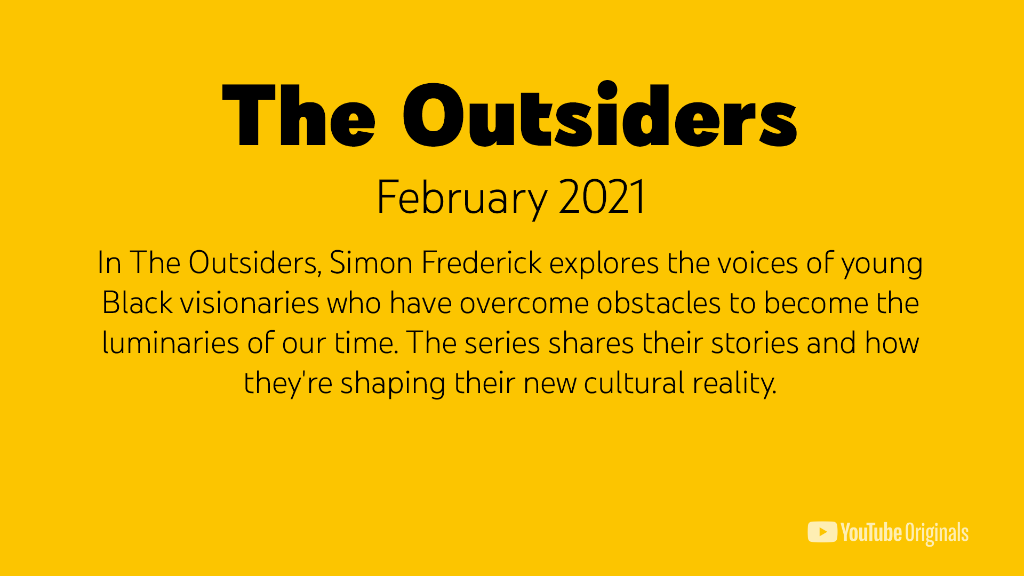 The Outsiders

February 2021

In The Outsiders, Simon Frederick explores the voices of young Black visionaries who have overcome obstacles to become the luminaries of our time. The series shares their stories and how they're shaping their new cultural reality.

YouTube Originals